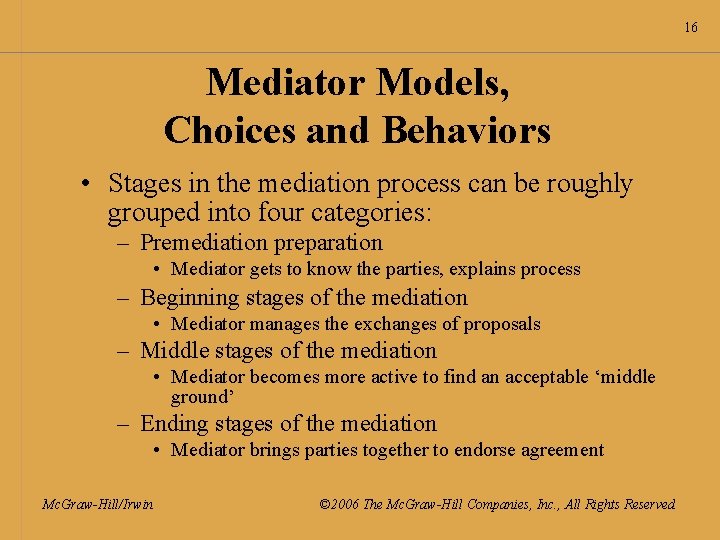 16

Mediator Models, Choices and Behaviors

• Stages in the mediation process can be roughly grouped into four categories:
– Premediation preparation
• Mediator gets to know the parties, explains process
– Beginning stages of the mediation
• Mediator manages the exchanges of proposals
– Middle stages of the mediation
• Mediator becomes more active to find an acceptable ‘middle ground’
– Ending stages of the mediation
• Mediator brings parties together to endorse agreement

McGraw-Hill/Irwin

©2006 The McGraw-Hill Companies, Inc., All Rights Reserved